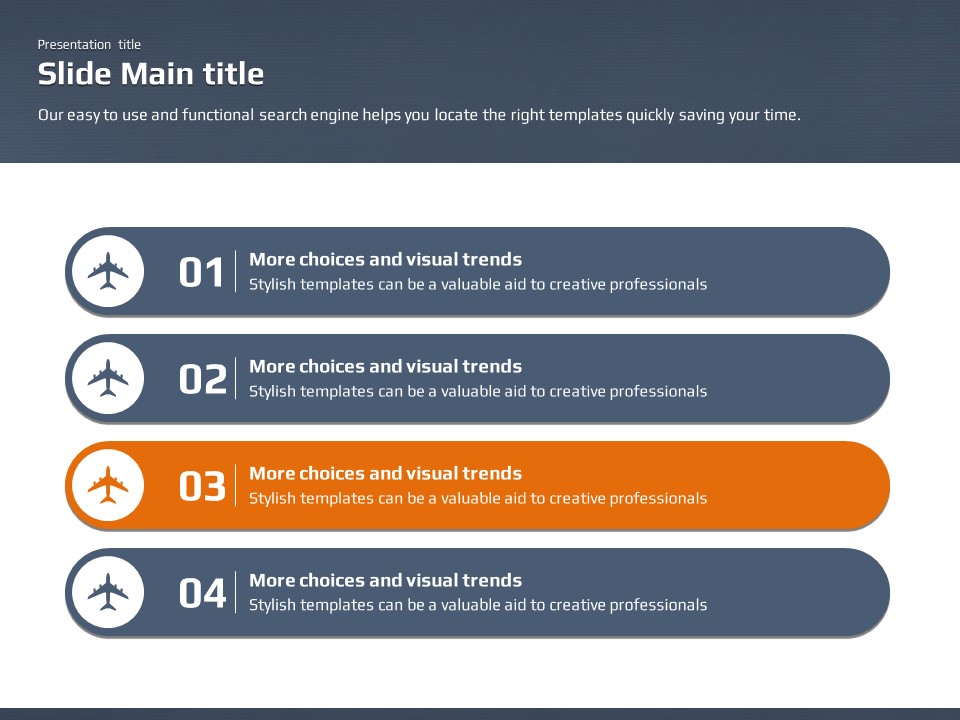 Presentation title

Slide Main title

Our easy to use and functional search engine helps you locate the right templates quickly saving your time.

01 More choices and visual trends
Stylish templates can be a valuable aid to creative professionals

02 More choices and visual trends
Stylish templates can be a valuable aid to creative professionals

03 More choices and visual trends
Stylish templates can be a valuable aid to creative professionals

04 More choices and visual trends
Stylish templates can be a valuable aid to creative professionals